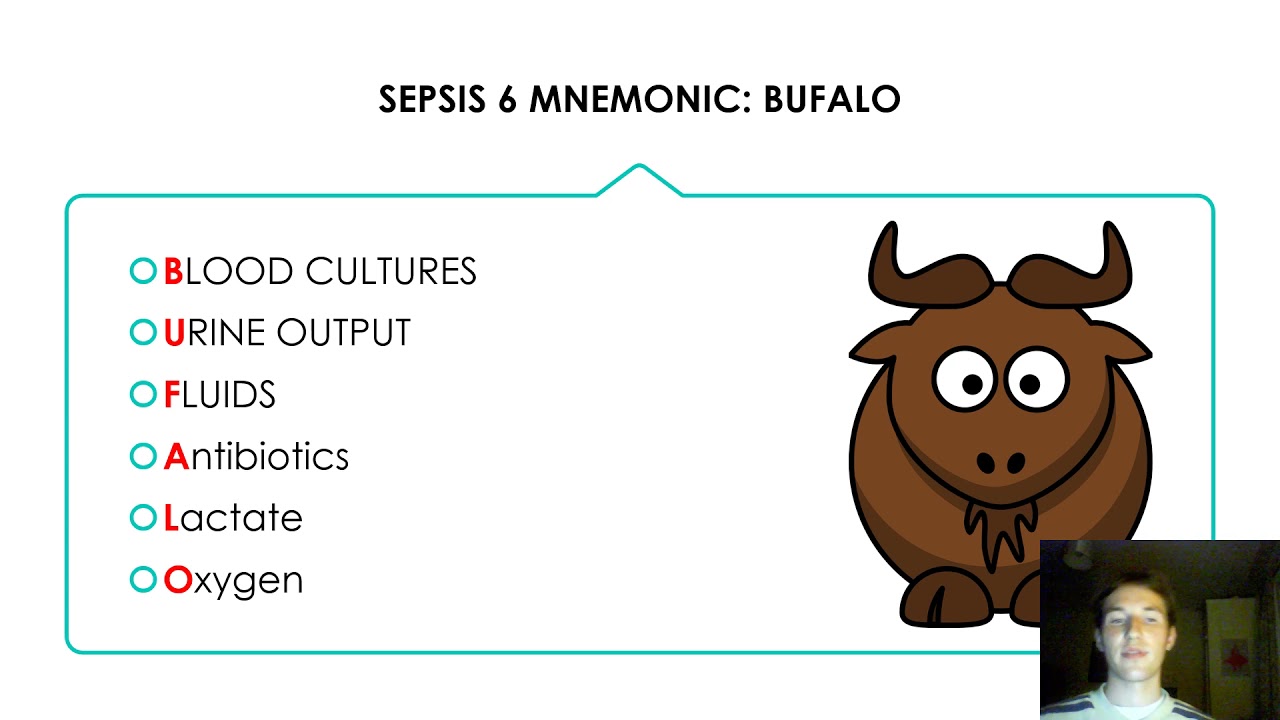 SEPSIS 6 MNEMONIC: BUFALO

BLOOD CULTURES
URINE OUTPUT
FLUIDS
Antibiotics
Lactate
Oxygen